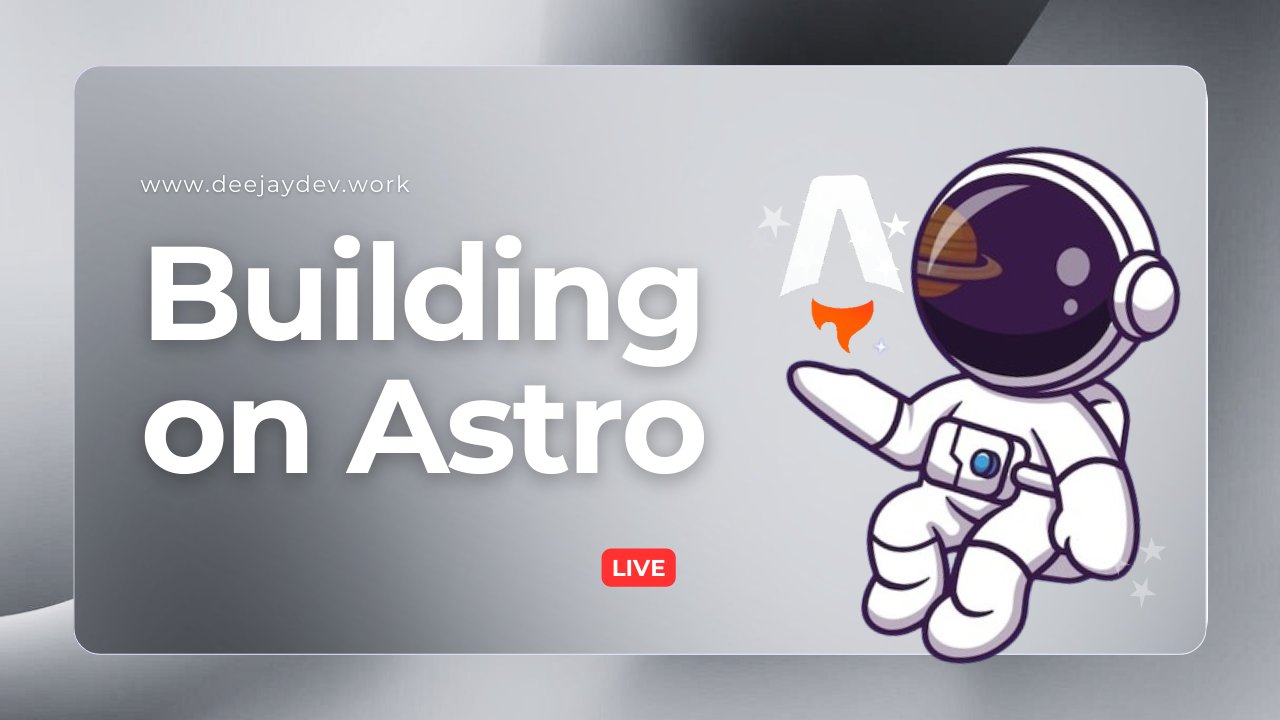 www.deejaydev.work

Building on Astro

LIVE